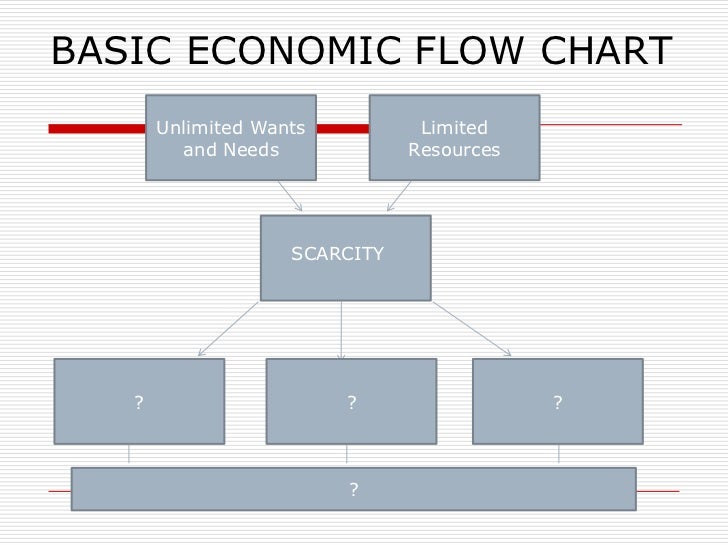 BASIC ECONOMIC FLOW CHART

Unlimited Wants and Needs

Limited Resources

SCARCITY

?

?

?

?